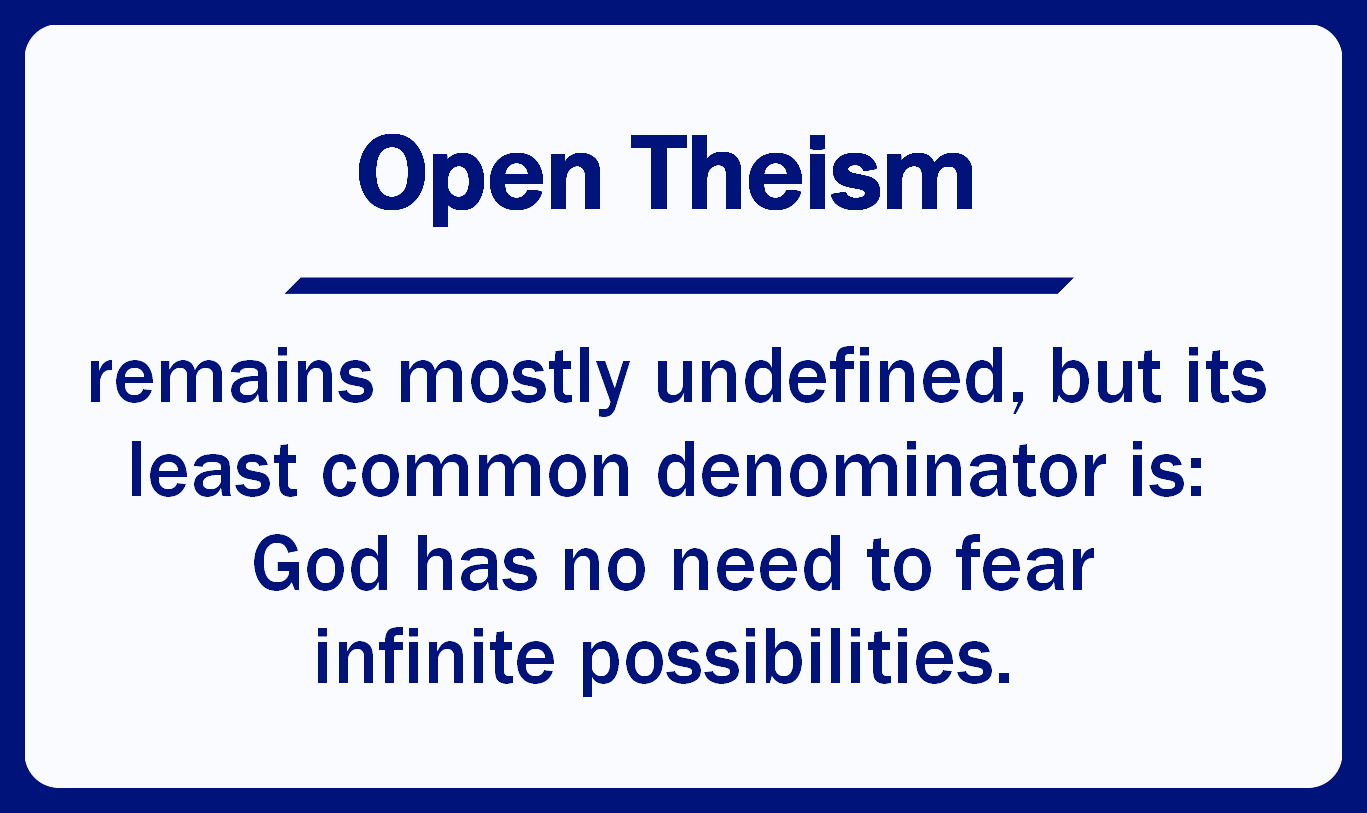 Open Theism

remains mostly undefined, but its least common denominator is: God has no need to fear infinite possibilities.